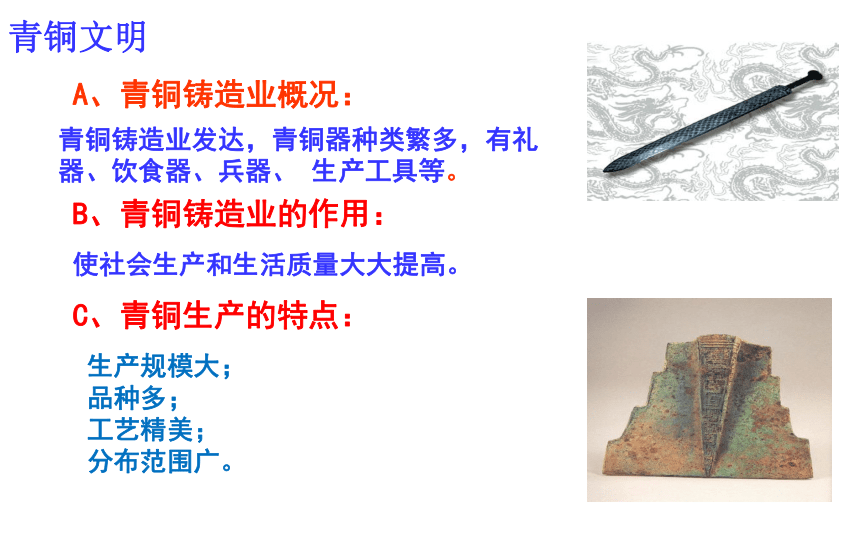 青铜文明

A、青铜铸造业概况：

青铜铸造业发达，青铜器种类繁多，有礼器、饮食器、兵器、 生产工具等。

B、青铜铸造业的作用：

使社会生产和生活质量大大提高。

C、青铜生产的特点：

生产规模大；
品种多；
工艺精美；
分布范围广。